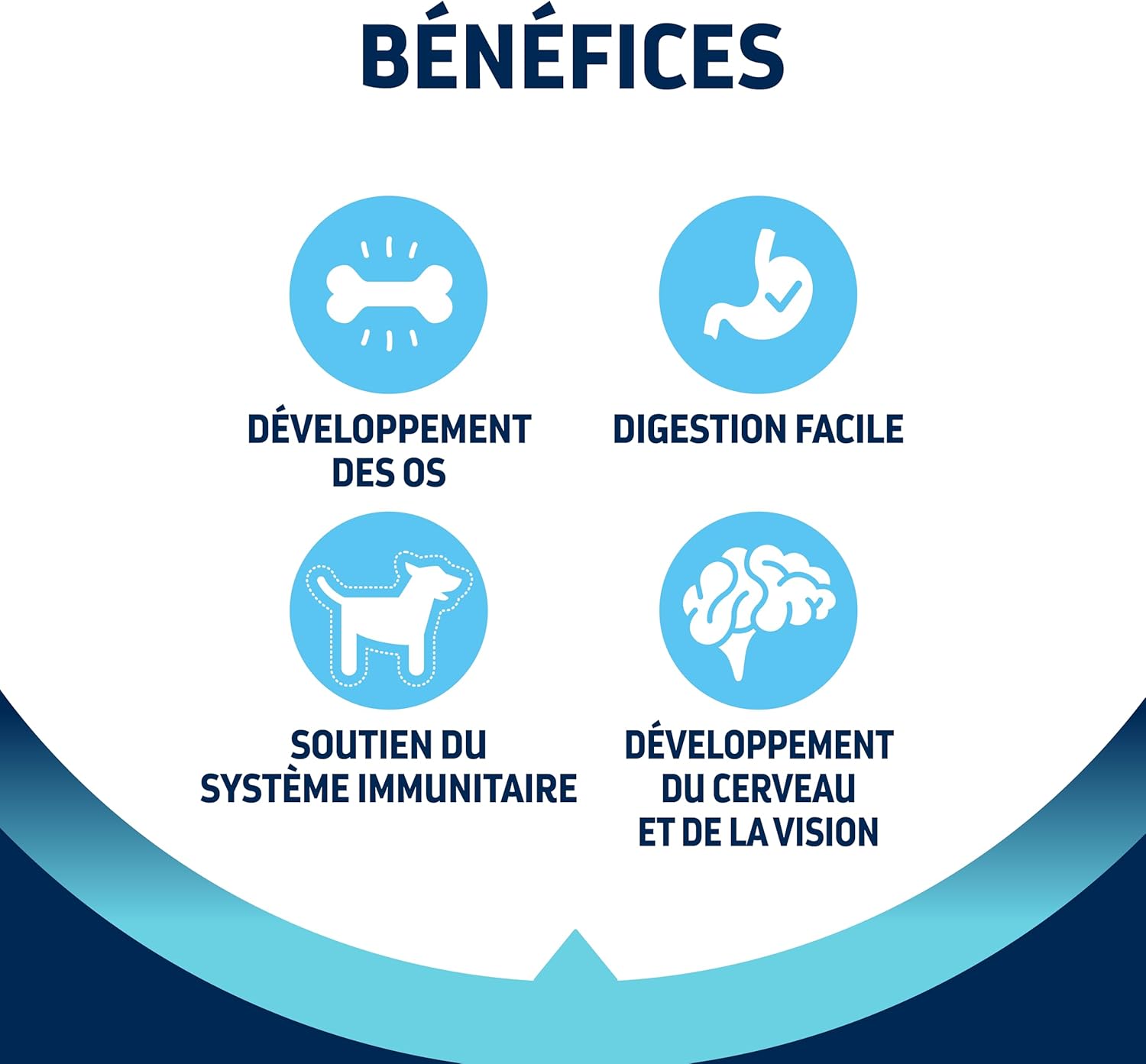 BÉNÉFICES

DÉVELOPPEMENT DES OS

DIGESTION FACILE

SOUTIEN DU SYSTÈME IMMUNITAIRE

DÉVELOPPEMENT DU CERVEAU ET DE LA VISION